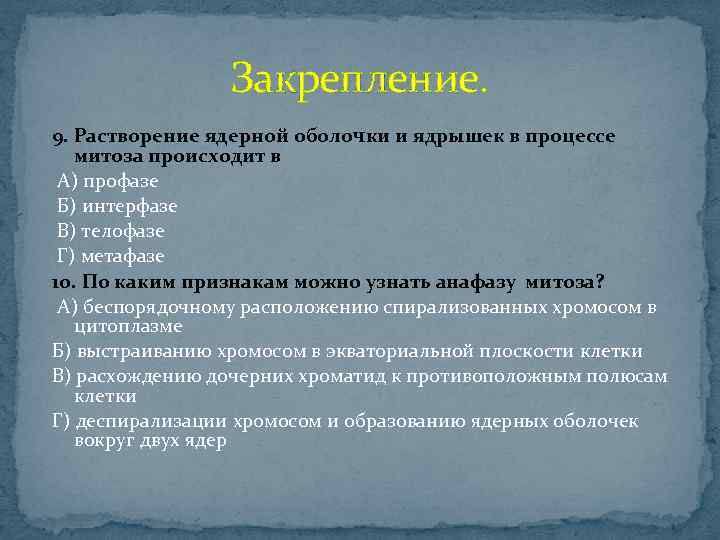 Закрепление.

9. Растворение ядерной оболочки и ядрышек в процессе митоза происходит в

А) профазе

Б) интерфазе

В) телофазе

Г) метафазе

10. По каким признакам можно узнать анафазу митоза?

А) беспорядочному расположению спирализованных хромосом в цитоплазме

Б) выстраиванию хромосом в экваториальной плоскости клетки

В) расхождению дочерних хроматид к противоположным полюсам клетки

Г) деспирализации хромосом и образованию ядерных оболочек вокруг двух ядер